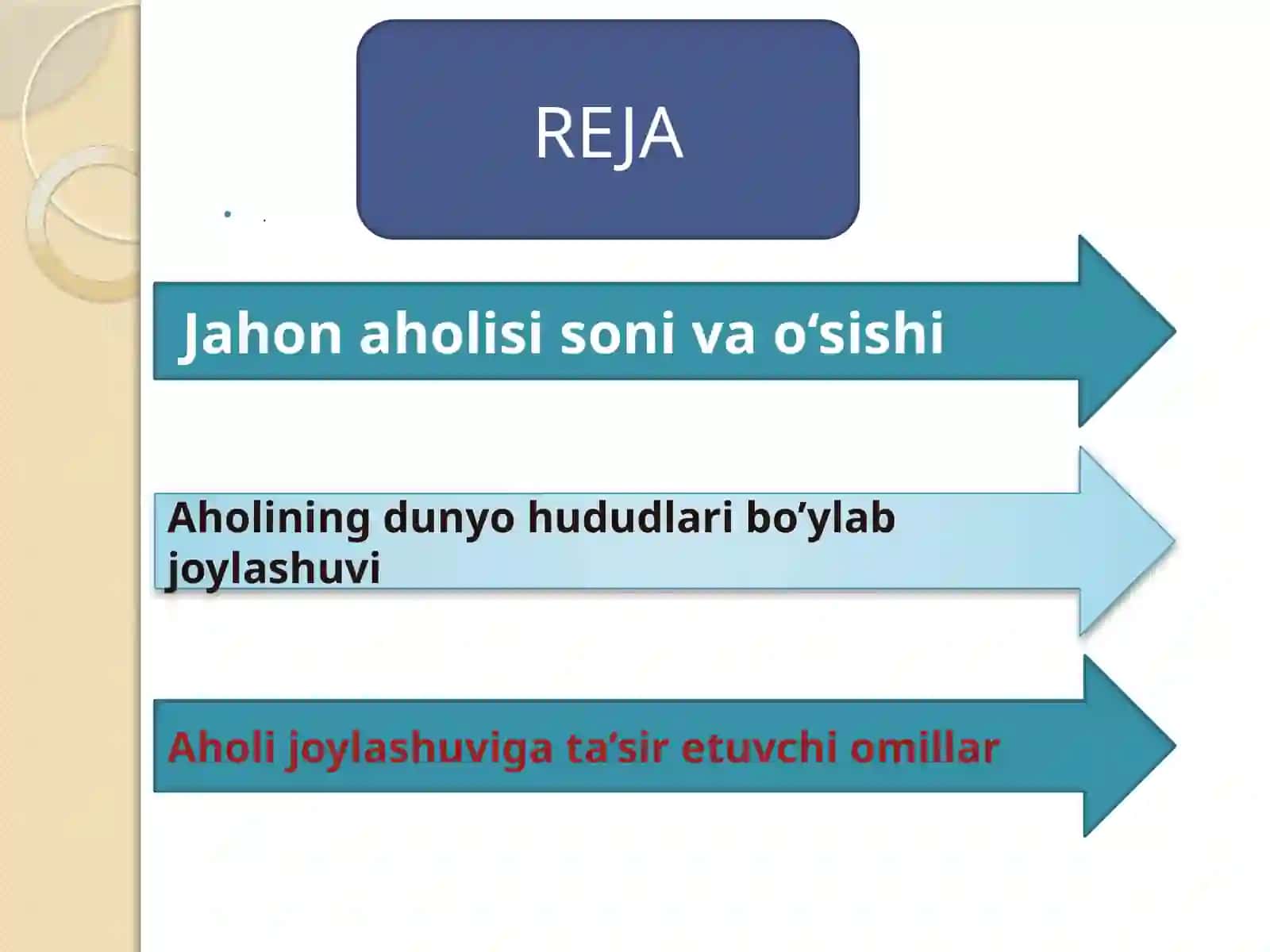 REJA

Jahon aholisi soni va o'sishi

Aholining dunyo hududlari bo'ylab joylashuvi

Aholi joylashuviga ta'sir etuvchi omillar